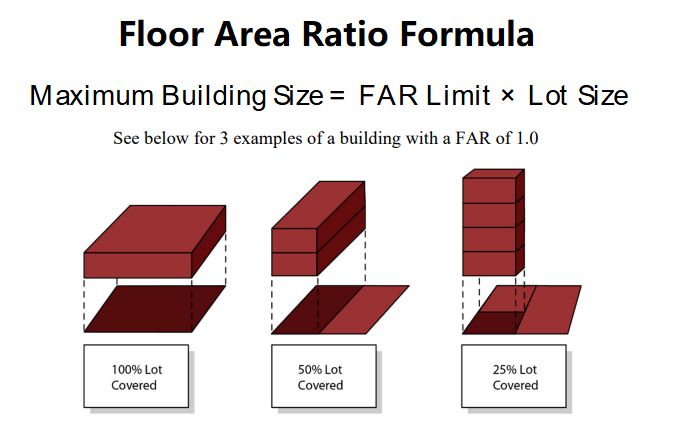 Floor Area Ratio Formula

Maximum Building Size = FAR Limit × Lot Size

See below for 3 examples of a building with a FAR of 1.0

100% Lot Covered

50% Lot Covered

25% Lot Covered